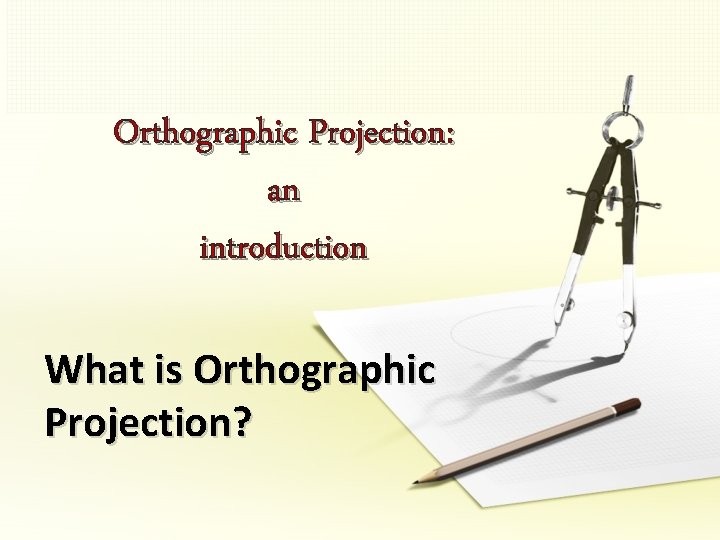 Orthographic Projection:
an
introduction

What is Orthographic Projection?